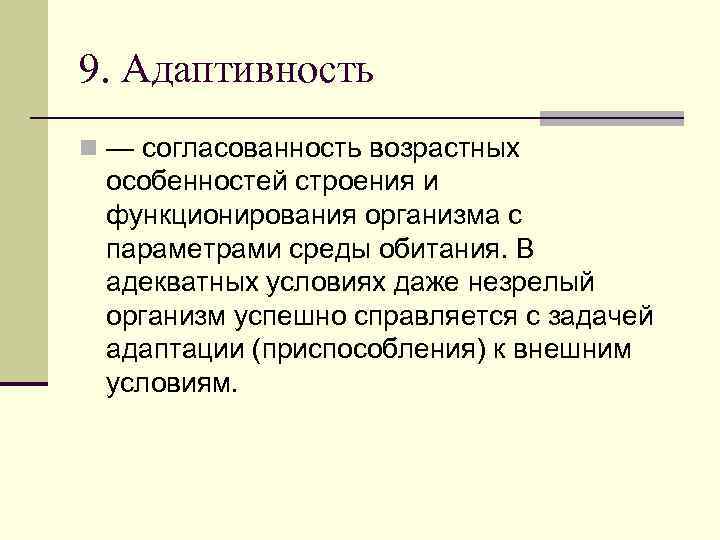 9. Адаптивность

— согласованность возрастных особенностей строения и функционирования организма с параметрами среды обитания. В адекватных условиях даже незрелый организм успешно справляется с задачей адаптации (приспособления) к внешним условиям.